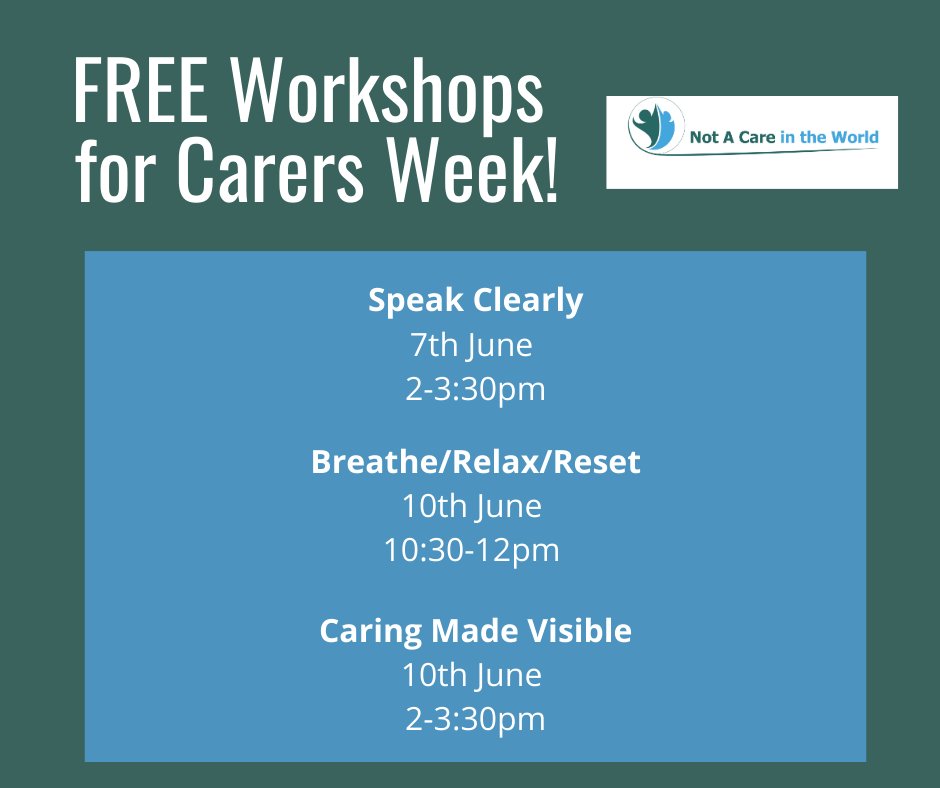 FREE Workshops for Carers Week!

Not A Care in the World

Speak Clearly
7th June
2-3:30pm

Breathe/Relax/Reset
10th June
10:30-12pm

Caring Made Visible
10th June
2-3:30pm